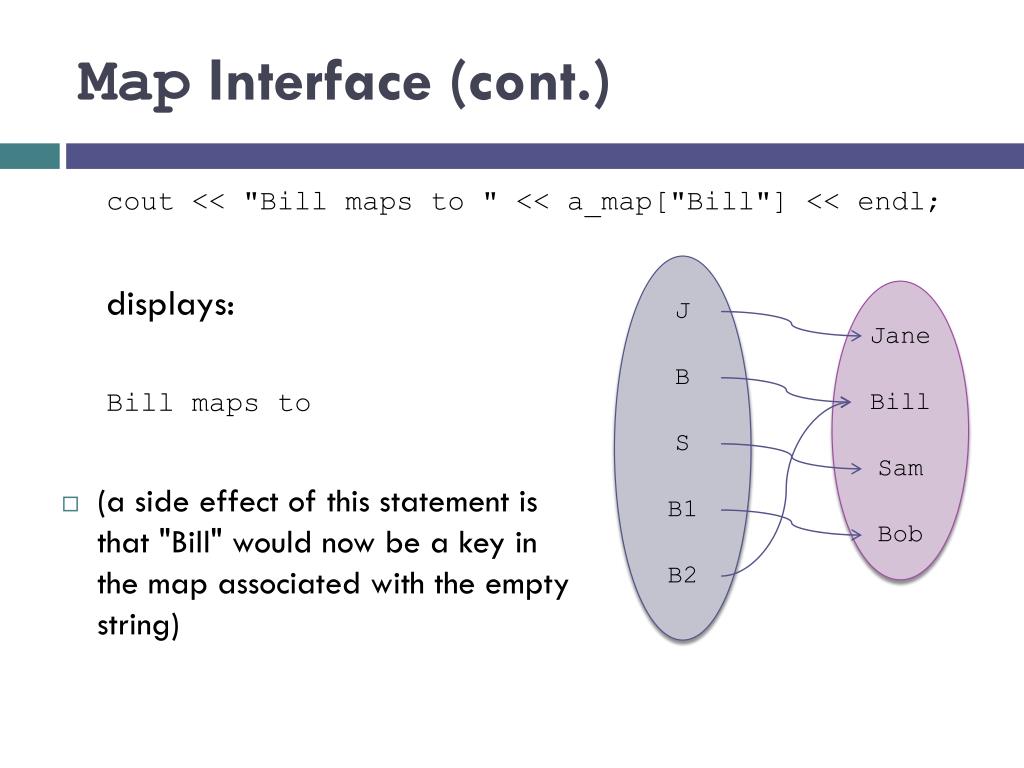 Map Interface (cont.)

cout << "Bill maps to " << a_map["Bill"] << endl;

displays:

Bill maps to

(a side effect of this statement is that "Bill" would now be a key in the map associated with the empty string)

J
B
S
B1
B2

Jane
Bill
Sam
Bob